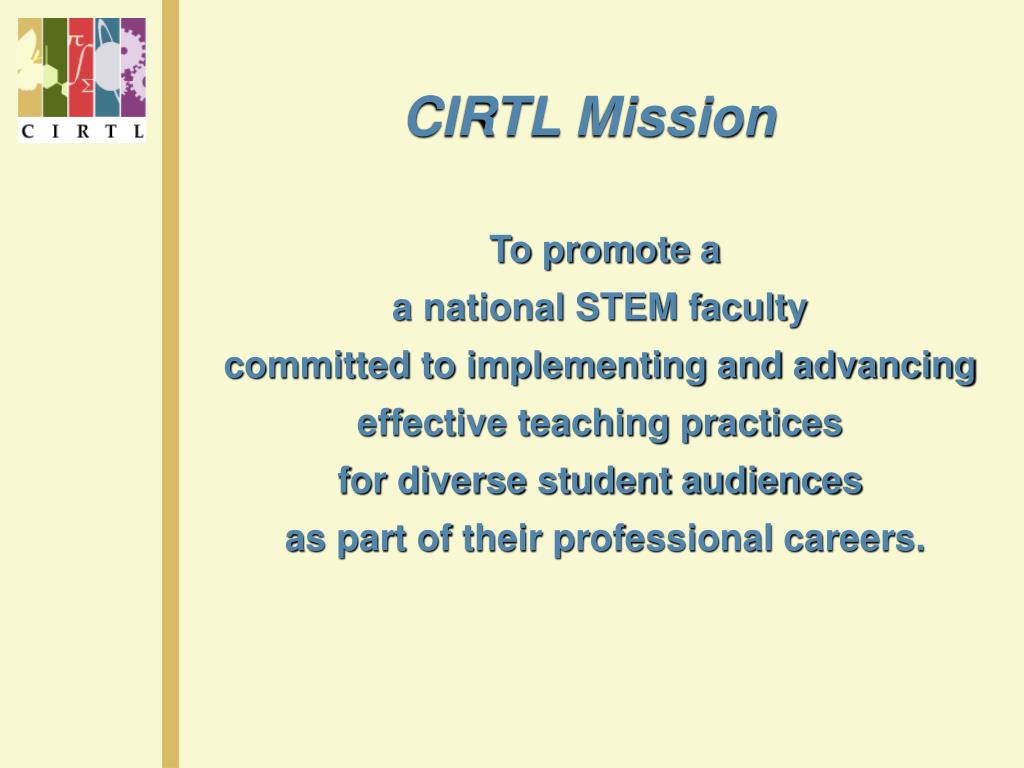 C I R T L

CIRTL Mission

To promote a
a national STEM faculty
committed to implementing and advancing
effective teaching practices
for diverse student audiences
as part of their professional careers.